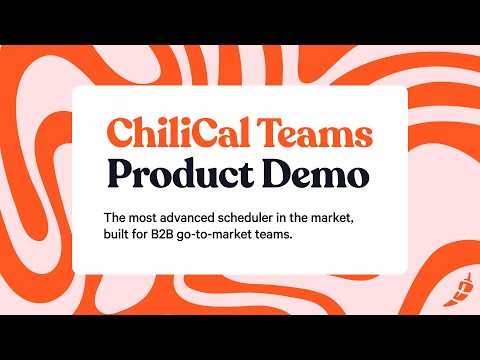 ChiliCal Teams
Product Demo

The most advanced scheduler in the market, built for B2B go-to-market teams.